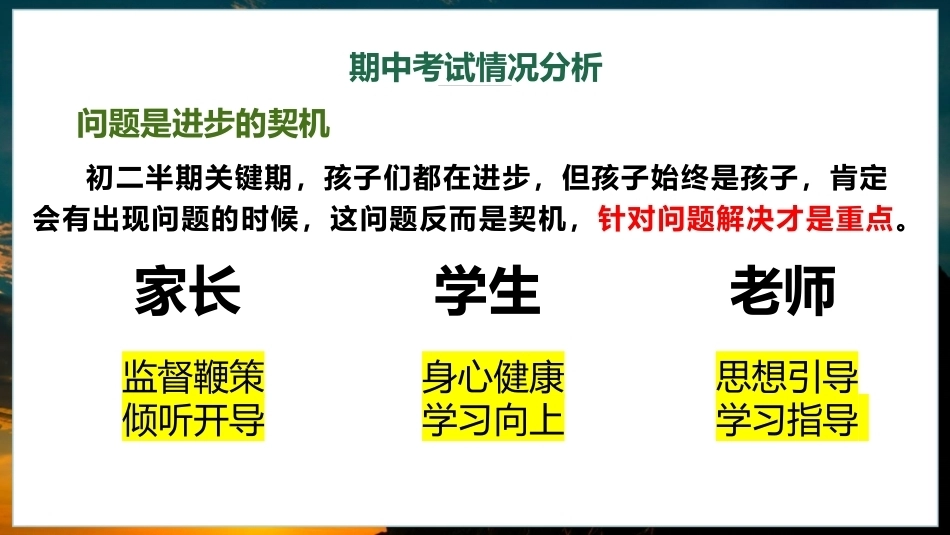 期中考试情况分析

问题是进步的契机

初二半期关键期，孩子们都在进步，但孩子始终是孩子，肯定会有出现问题的时候，这问题反而是契机，针对问题解决才是重点。

家长

监督鞭策
倾听开导

学生

身心健康
学习向上

老师

思想引导
学习指导